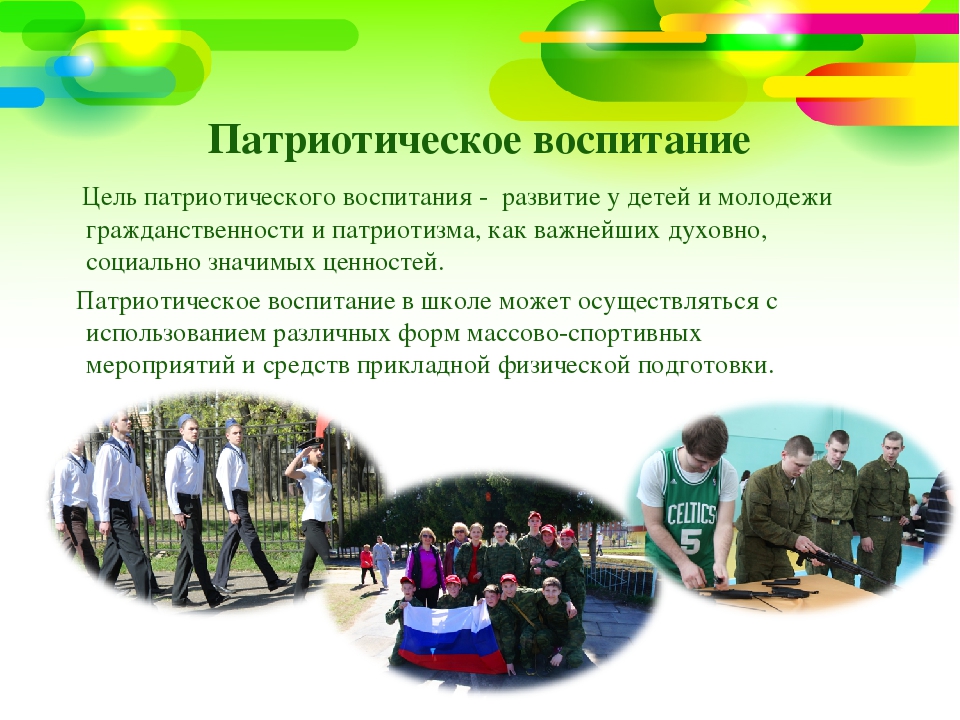 Патриотическое воспитание

Цель патриотического воспитания - развитие у детей и молодежи гражданственности и патриотизма, как важнейших духовно, социально значимых ценностей.

Патриотическое воспитание в школе может осуществляться с использованием различных форм массово-спортивных мероприятий и средств прикладной физической подготовки.

CELTICS
5